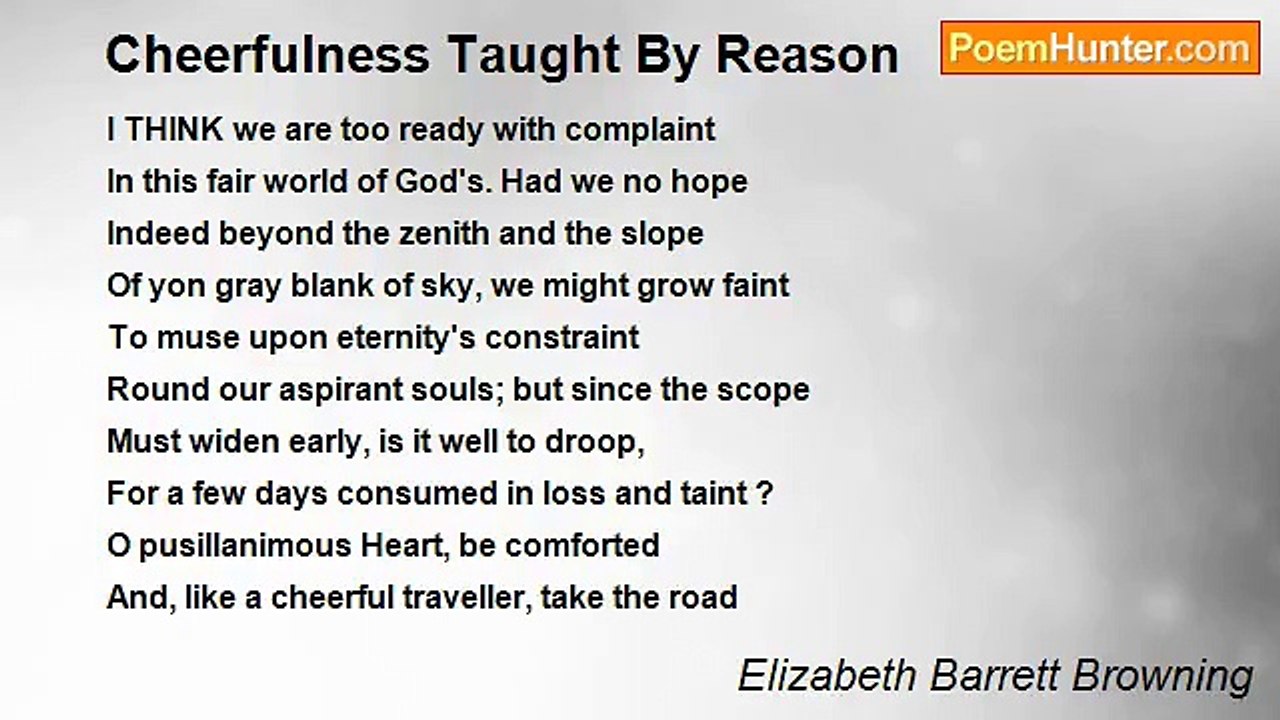 Cheerfulness Taught By Reason

PoemHunter.com

I THINK we are too ready with complaint
In this fair world of God's. Had we no hope
Indeed beyond the zenith and the slope
Of yon gray blank of sky, we might grow faint
To muse upon eternity's constraint
Round our aspirant souls; but since the scope
Must widen early, is it well to droop,
For a few days consumed in loss and taint ?
O pusillanimous Heart, be comforted
And, like a cheerful traveller, take the road

Elizabeth Barrett Browning